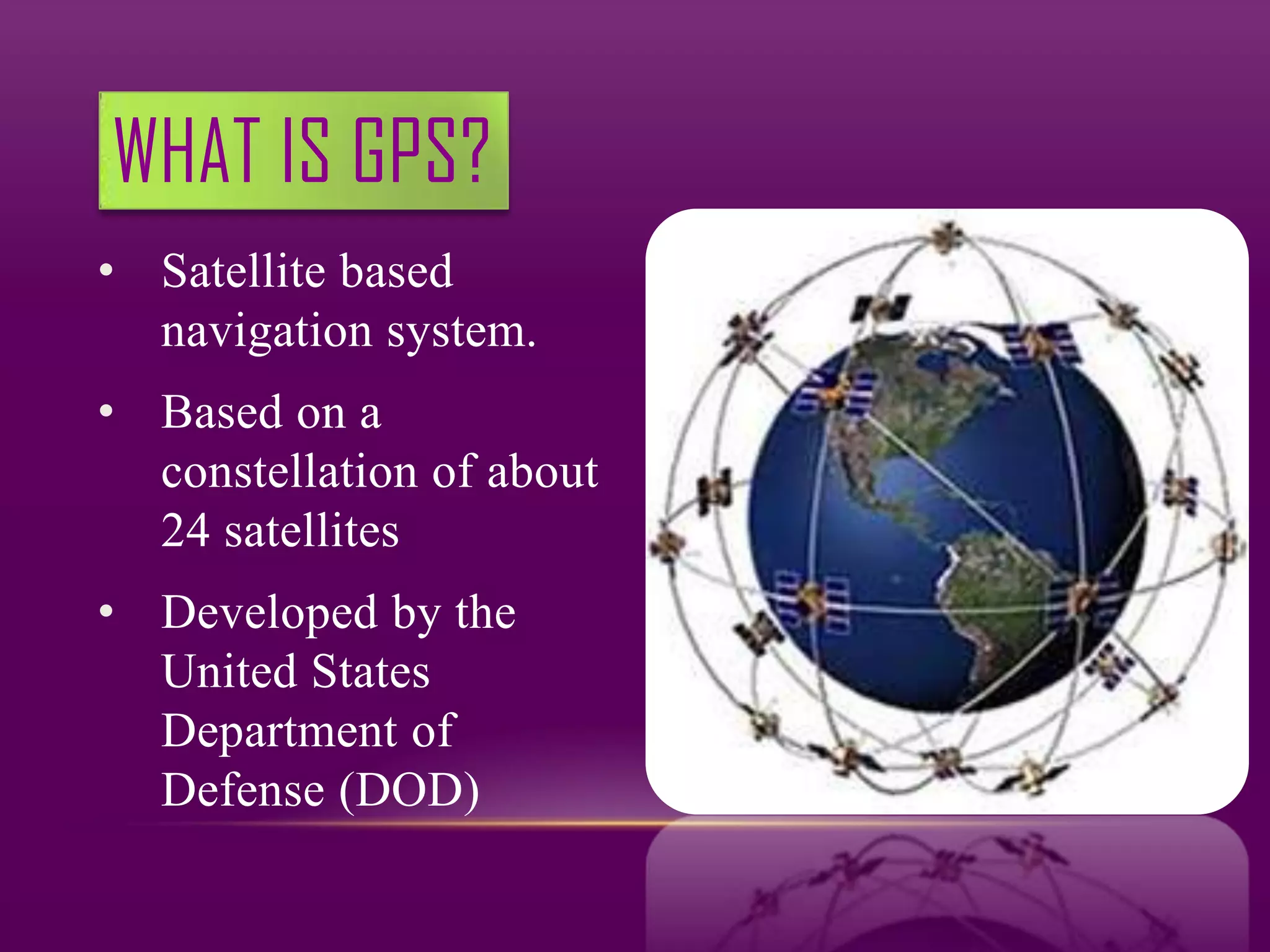 WHAT IS GPS?

• Satellite based navigation system.

• Based on a constellation of about 24 satellites

• Developed by the United States Department of Defense (DOD)